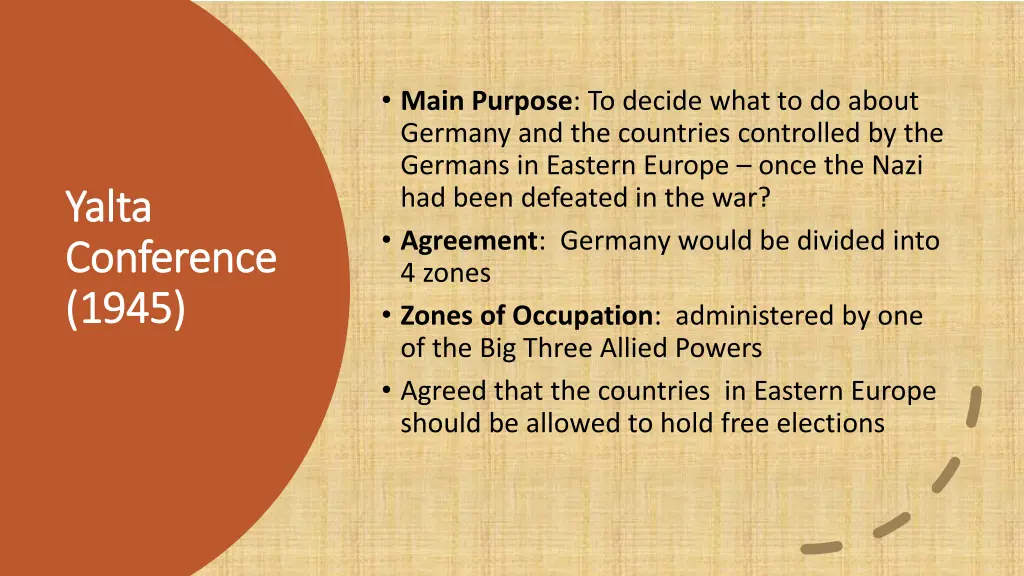 Yalta Conference (1945)

• Main Purpose: To decide what to do about Germany and the countries controlled by the Germans in Eastern Europe – once the Nazi had been defeated in the war?
• Agreement: Germany would be divided into 4 zones
• Zones of Occupation: administered by one of the Big Three Allied Powers
• Agreed that the countries in Eastern Europe should be allowed to hold free elections